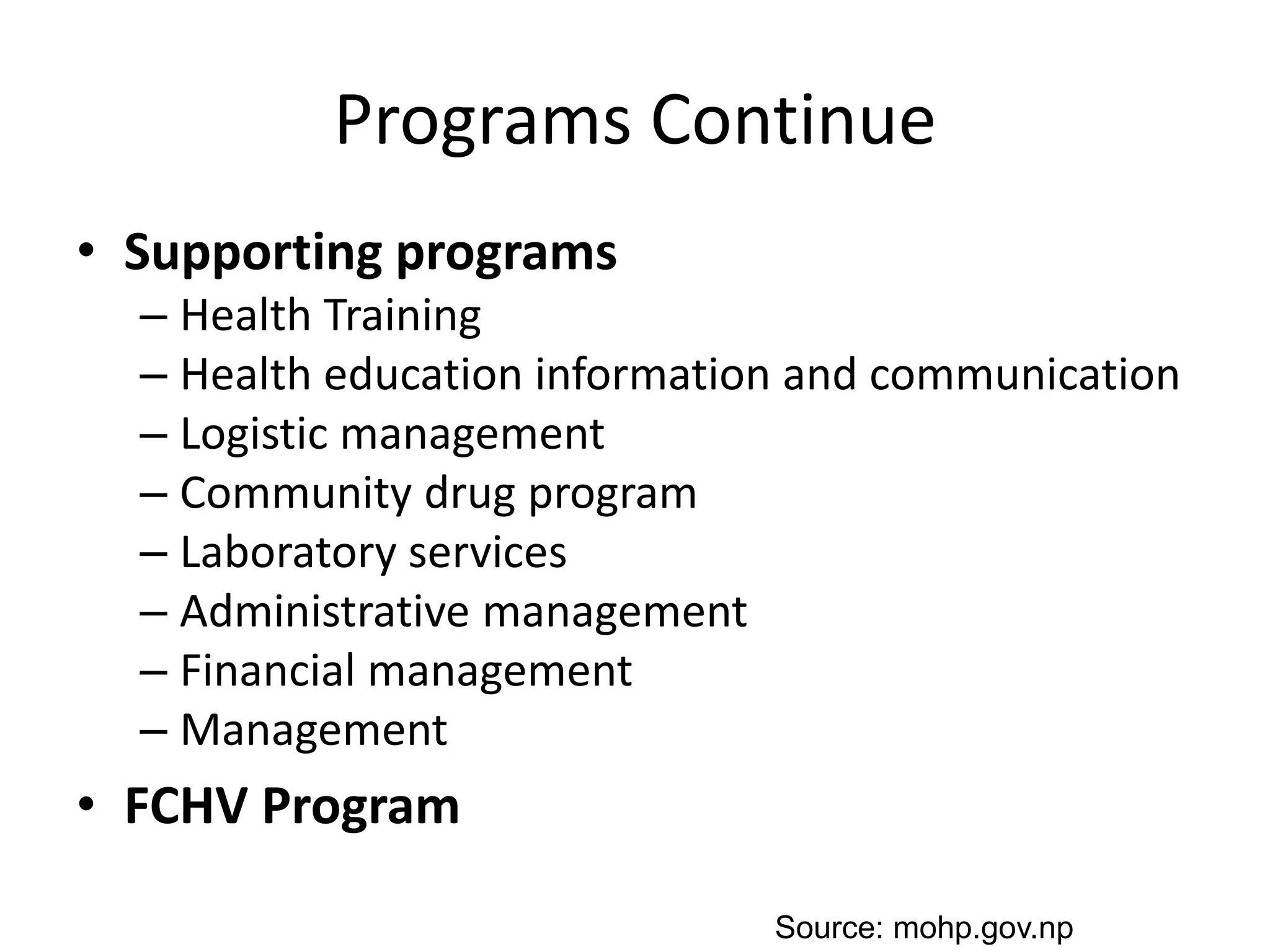 Programs Continue

• Supporting programs
– Health Training
– Health education information and communication
– Logistic management
– Community drug program
– Laboratory services
– Administrative management
– Financial management
– Management
• FCHV Program

Source: mohp.gov.np